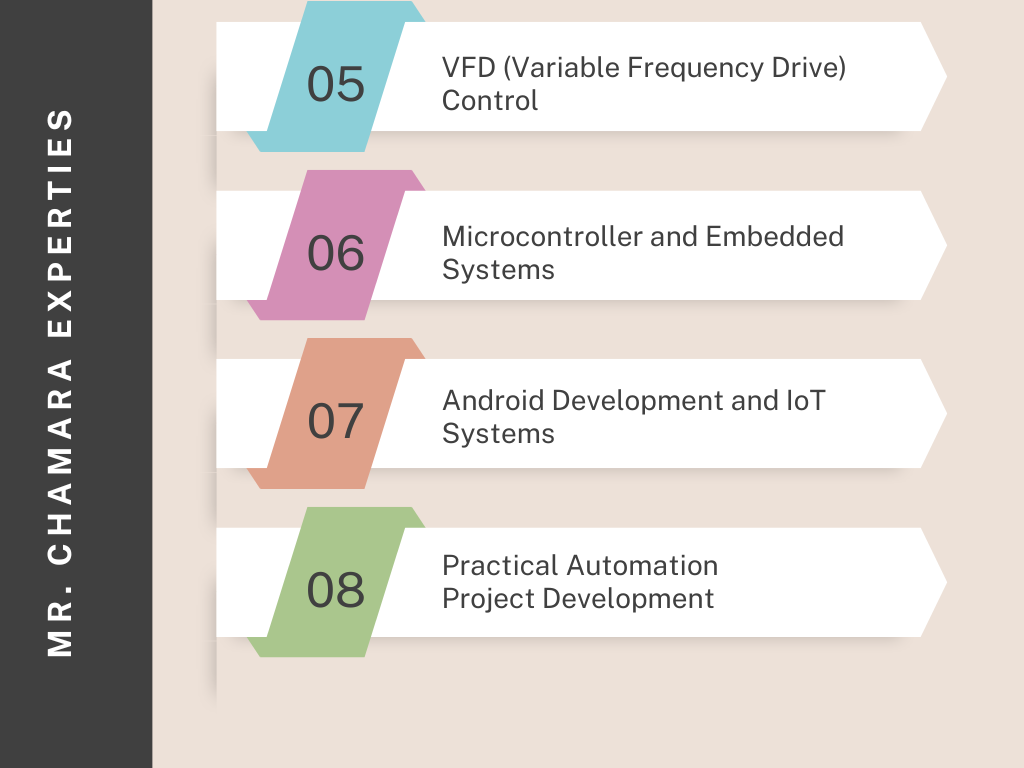 MR. CHAMARA EXPERTIES

05
VFD (Variable Frequency Drive) Control

06
Microcontroller and Embedded Systems

07
Android Development and IoT Systems

08
Practical Automation Project Development